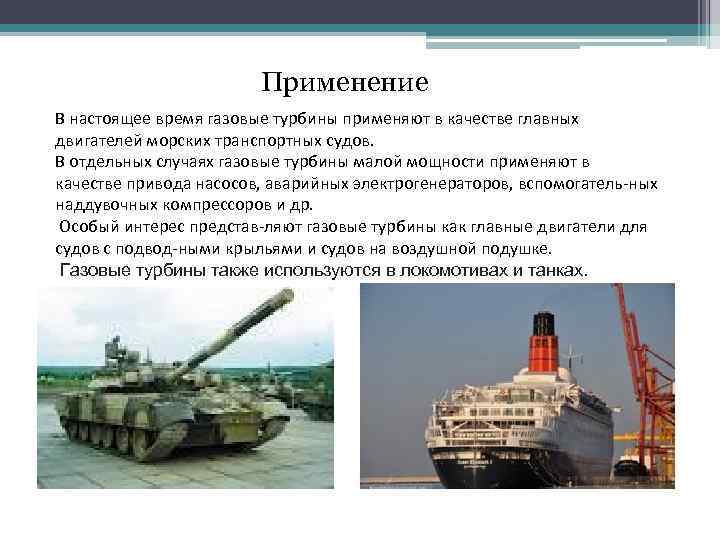 Применение

В настоящее время газовые турбины применяют в качестве главных двигателей морских транспортных судов.
В отдельных случаях газовые турбины малой мощности применяют в качестве привода насосов, аварийных электрогенераторов, вспомогатель-ных наддувочных компрессоров и др.
Особый интерес представ-ляют газовые турбины как главные двигатели для судов с подвод-ными крыльями и судов на воздушной подушке.
Газовые турбины также используются в локомотивах и танках.